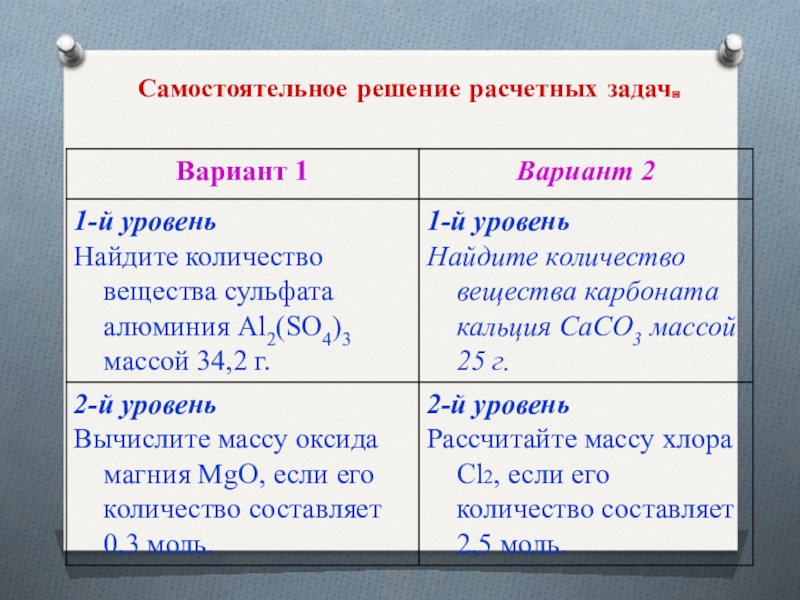 Самостоятельное решение расчетных задач.

| Вариант 1 | Вариант 2 |
|---|---|
| 1-й уровень Найдите количество вещества сульфата алюминия $Al_2(SO_4)_3$ массой 34,2 г. | 1-й уровень Найдите количество вещества карбоната кальция $CaCO_3$ массой 25 г. |
| 2-й уровень Вычислите массу оксида магния MgO, если его количество составляет 0,3 моль. | 2-й уровень Рассчитайте массу хлора $Cl_2$, если его количество составляет 2,5 моль. |